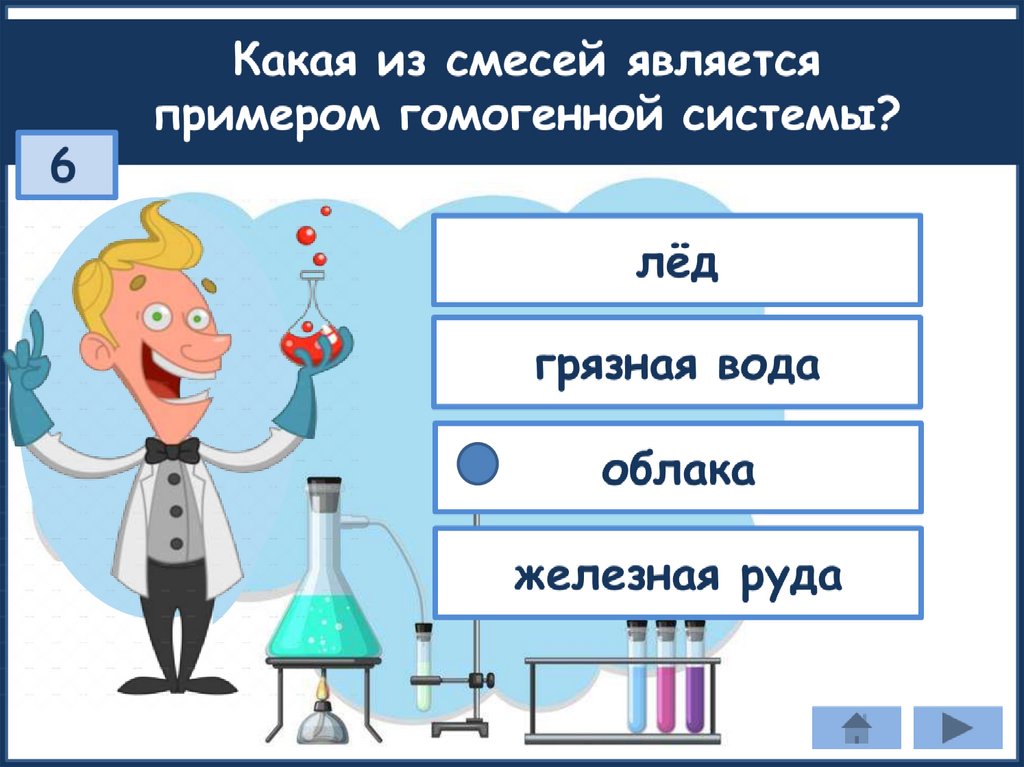 Какая из смесей является примером гомогенной системы?

6

лёд

грязная вода

облака

железная руда